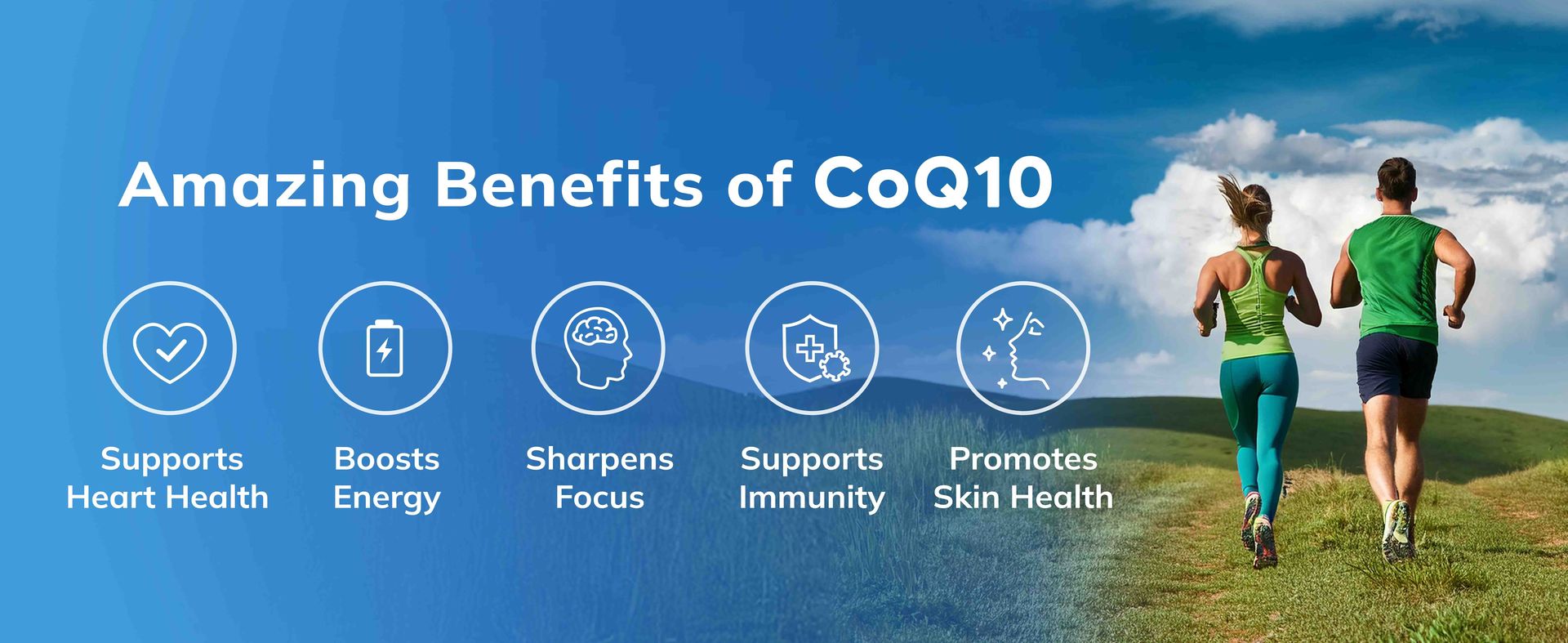 Amazing Benefits of CoQ10

Supports Heart Health

Boosts Energy

Sharpens Focus

Supports Immunity

Promotes Skin Health